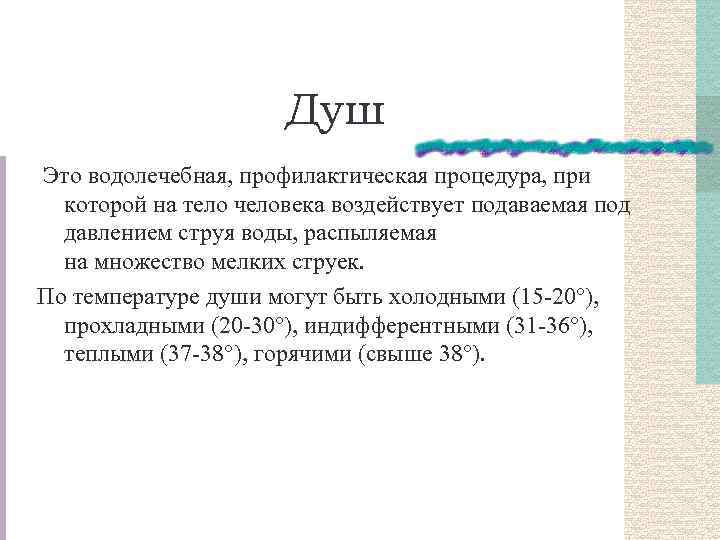 Душ

Это водолечебная, профилактическая процедура, при которой на тело человека воздействует подаваемая под давлением струя воды, распыляемая на множество мелких струек.

По температуре души могут быть холодными (15-20°), прохладными (20-30°), индифферентными (31-36°), теплыми (37-38°), горячими (свыше 38°).